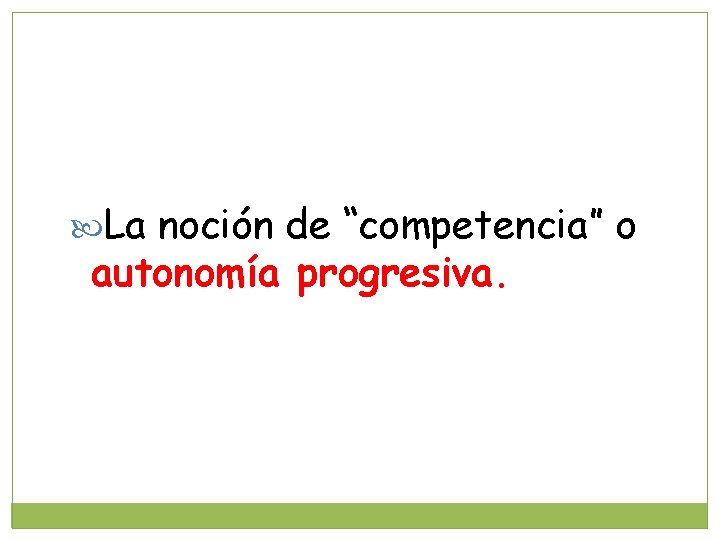 La noción de “competencia” o autonomía progresiva.